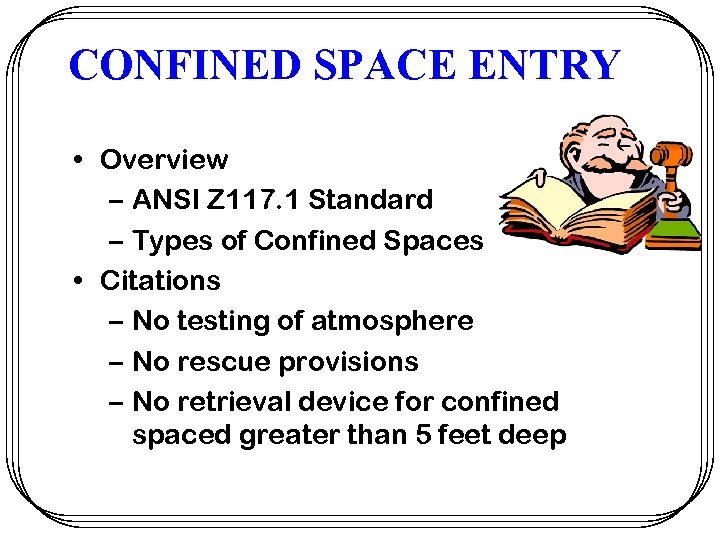 CONFINED SPACE ENTRY

• Overview
– ANSI Z117.1 Standard
– Types of Confined Spaces
• Citations
– No testing of atmosphere
– No rescue provisions
– No retrieval device for confined spaced greater than 5 feet deep